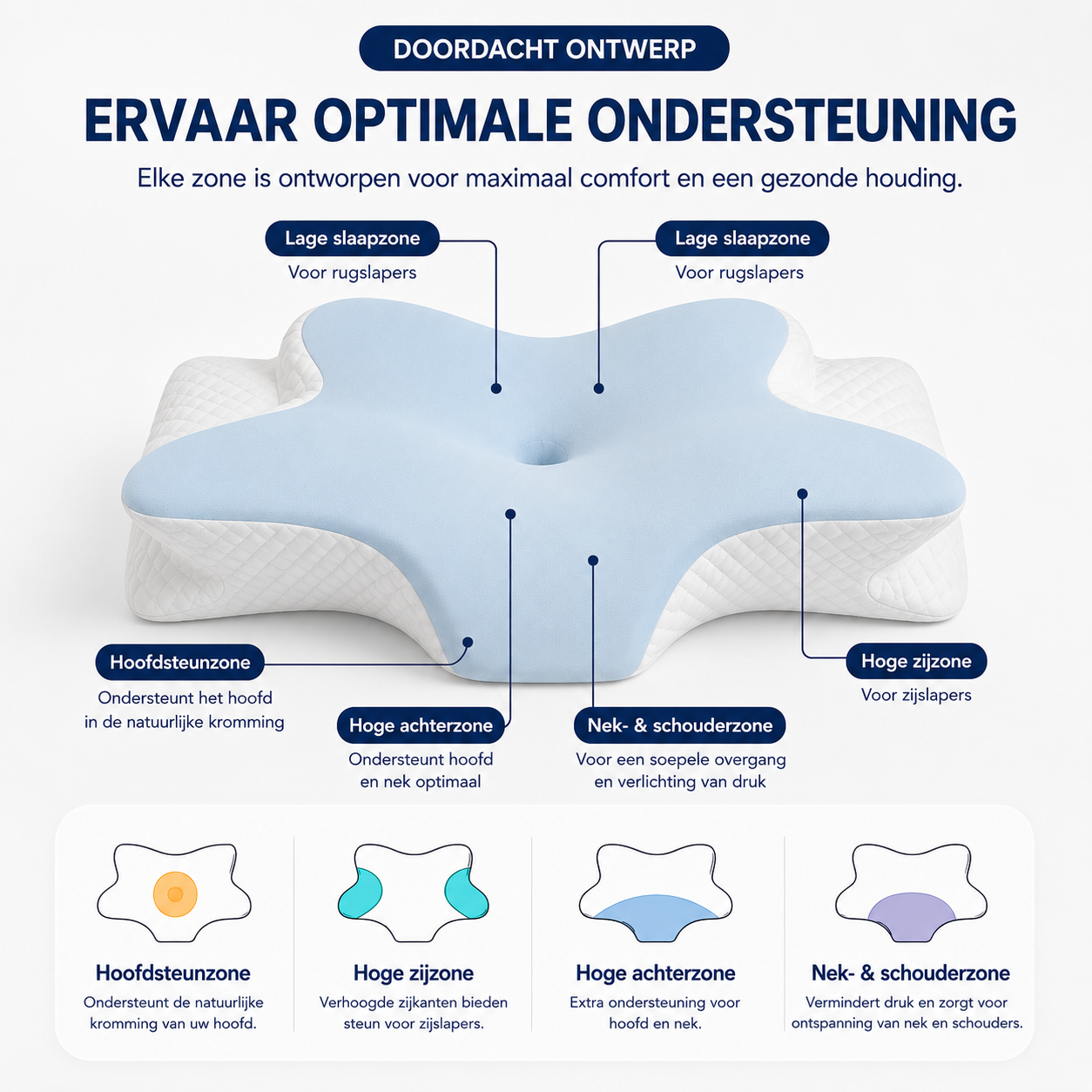 DOORDACHT ONTWERP

ERVAAR OPTIMALE ONDERSTEUNING

Elke zone is ontworpen voor maximaal comfort en een gezonde houding.

Lage slaapzone
Voor rugslapers

Lage slaapzone
Voor rugslapers

Hoofdsteunzone
Ondersteunt het hoofd in de natuurlijke kromming

Hoge achterzone
Ondersteunt hoofd en nek optimaal

Nek- & schouderzone
Voor een soepele overgang en verlichting van druk

Hoge zijzone
Voor zijslapers

Hoofdsteunzone
Ondersteunt de natuurlijke kromming van uw hoofd.

Hoge zijzone
Verhoogde zijkanten bieden steun voor zijslapers.

Hoge achterzone
Extra ondersteuning voor hoofd en nek.

Nek- & schouderzone
Vermindert druk en zorgt voor ontspanning van nek en schouders.